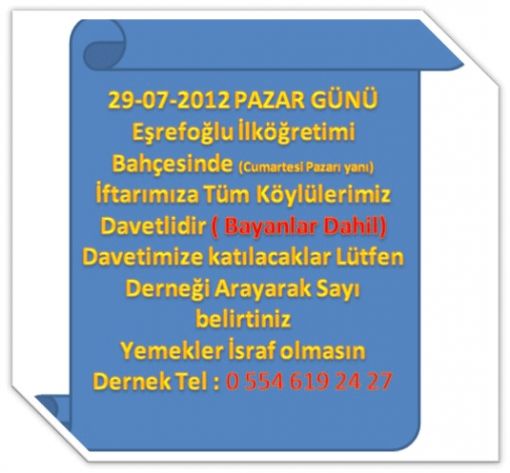 29-07-2012 PAZAR GÜNÜ
Eşrefoğlu İlköğretimi Bahçesinde (Cumartesi Pazarı yanı)
İftarımıza Tüm Köylülerimiz Davetlidir ( Bayanlar Dahil)
Davetimize katılacaklar Lütfen Derneği Arayarak Sayı belirtiniz
Yemekler İsraf olmasın
Dernek Tel : 0 554 619 24 27